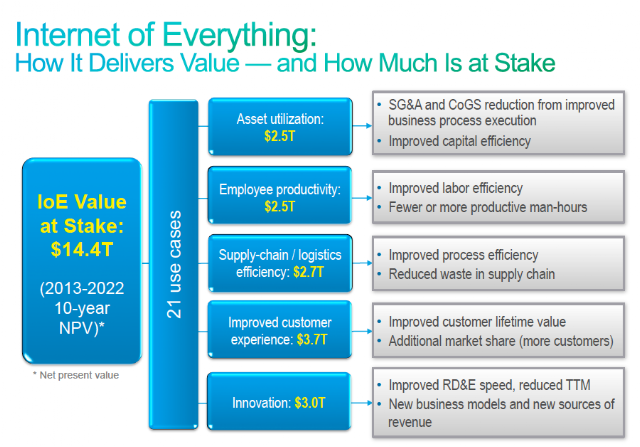 Internet of Everything:
How It Delivers Value — and How Much Is at Stake

IoE Value at Stake: $14.4T

(2013-2022 10-year NPV)*

* Net present value

21 use cases

Asset utilization: $2.5T

- SG&A and CoGS reduction from improved business process execution
- Improved capital efficiency

Employee productivity: $2.5T

- Improved labor efficiency
- Fewer or more productive man-hours

Supply-chain / logistics efficiency: $2.7T

- Improved process efficiency
- Reduced waste in supply chain

Improved customer experience: $3.7T

- Improved customer lifetime value
- Additional market share (more customers)

Innovation: $3.0T

- Improved RD&E speed, reduced TTM
- New business models and new sources of revenue